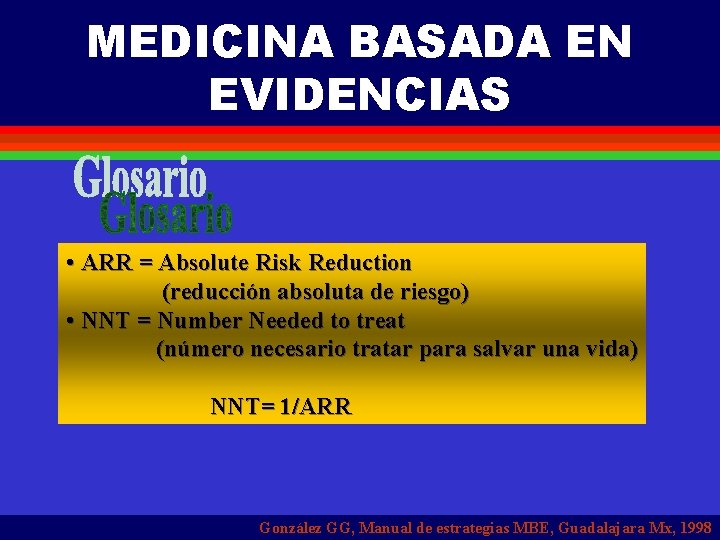 MEDICINA BASADA EN EVIDENCIAS

Glosario
Glosario

• ARR = Absolute Risk Reduction
(reducción absoluta de riesgo)
• NNT = Number Needed to treat
(número necesario tratar para salvar una vida)

NNT= 1/ARR

González GG, Manual de estrategias MBE, Guadalajara Mx, 1998